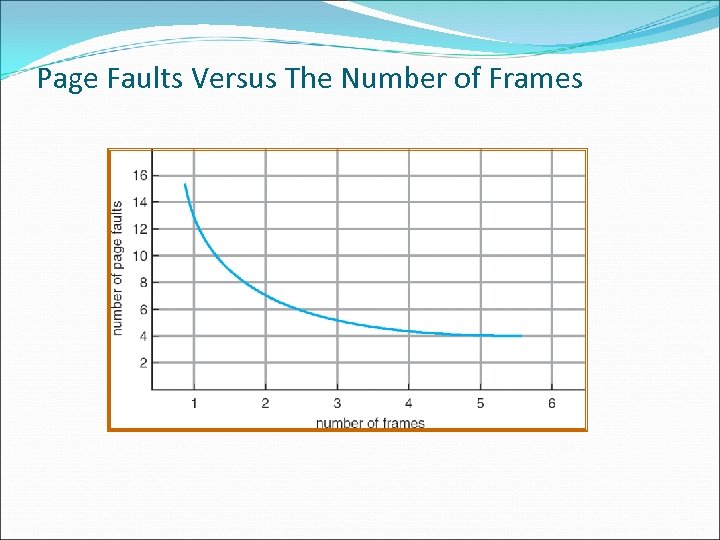 Page Faults Versus The Number of Frames

number of page faults

16
14
12
10
8
6
4
2

1 2 3 4 5 6

number of frames